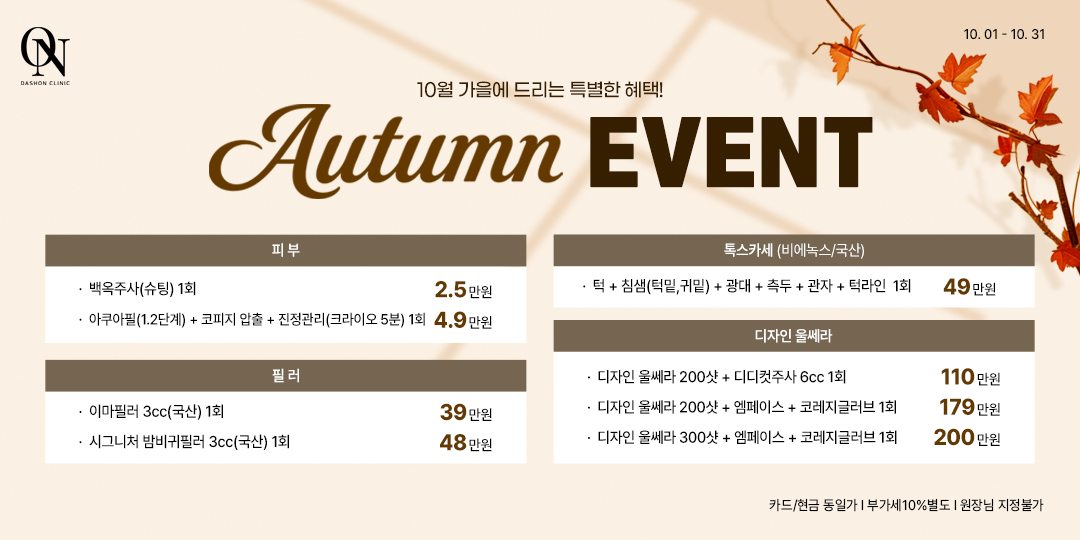 ON
DASHON CLINIC

10. 01 - 10. 31

10월 가을에 드리는 특별한 혜택!

Autumn EVENT

피부

· 백옥주사(슈팅) 1회 2.5만원

· 아쿠아필(1.2단계) + 코피지 압출 + 진정관리(크라이오 5분) 1회 4.9만원

필러

· 이마필러 3cc(국산) 1회 39만원

· 시그니처 밤비귀필러 3cc(국산) 1회 48만원

톡스카세 (비에녹스/국산)

· 턱 + 침샘(턱밑,귀밑) + 광대 + 측두 + 관자 + 턱라인 1회 49만원

디자인 울쎄라

· 디자인 울쎄라 200샷 + 디디컷주사 6cc 1회 110만원

· 디자인 울쎄라 200샷 + 엠페이스 + 코레지글러브 1회 179만원

· 디자인 울쎄라 300샷 + 엠페이스 + 코레지글러브 1회 200만원

카드/현금 동일가 I 부가세10%별도 I 원장님 지정불가